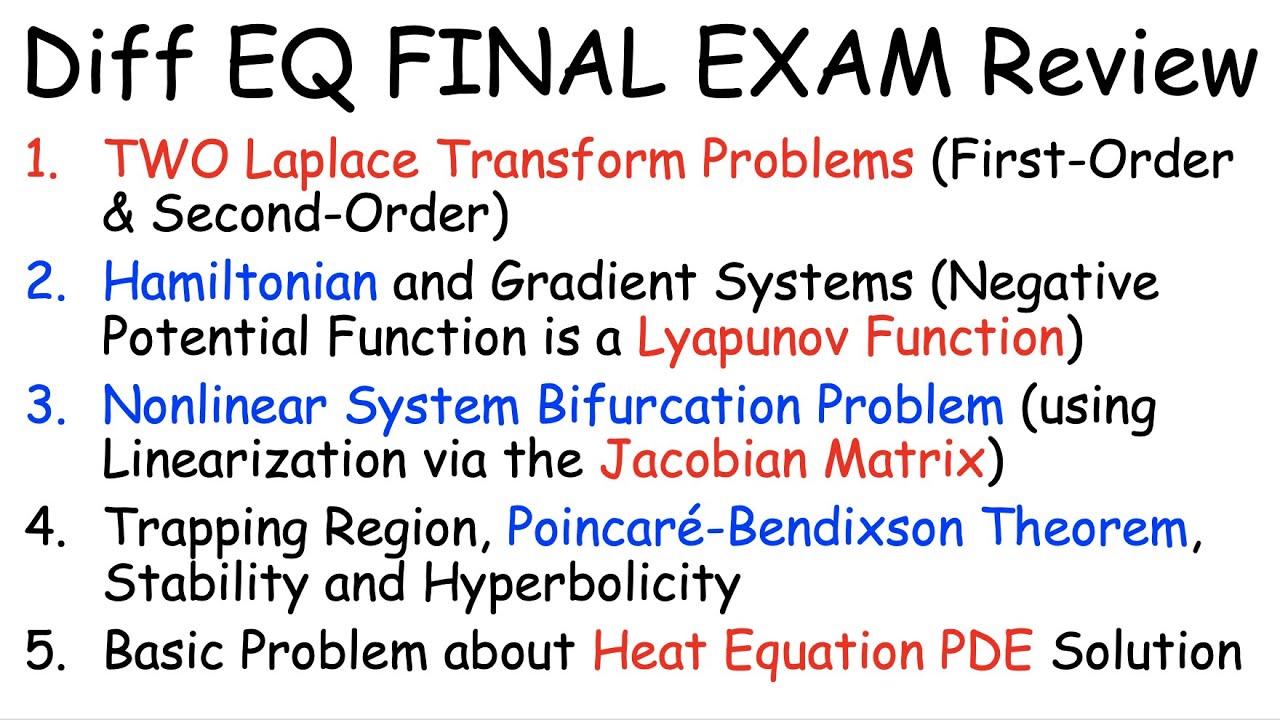 Diff EQ FINAL EXAM Review

1. TWO Laplace Transform Problems (First-Order & Second-Order)

2. Hamiltonian and Gradient Systems (Negative Potential Function is a Lyapunov Function)

3. Nonlinear System Bifurcation Problem (using Linearization via the Jacobian Matrix)

4. Trapping Region, Poincaré-Bendixson Theorem, Stability and Hyperbolicity

5. Basic Problem about Heat Equation PDE Solution